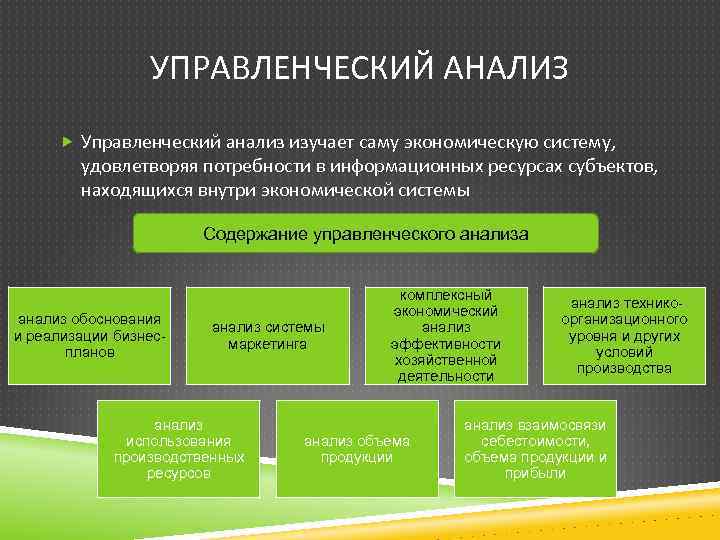 УПРАВЛЕНЧЕСКИЙ АНАЛИЗ

Управленческий анализ изучает саму экономическую систему, удовлетворяя потребности в информационных ресурсах субъектов, находящихся внутри экономической системы

Содержание управленческого анализа

анализ обоснования и реализации бизнес-планов

анализ системы маркетинга

комплексный экономический анализ эффективности хозяйственной деятельности

анализ технико-организационного уровня и других условий производства

анализ использования производственных ресурсов

анализ объема продукции

анализ взаимосвязи себестоимости, объема продукции и прибыли